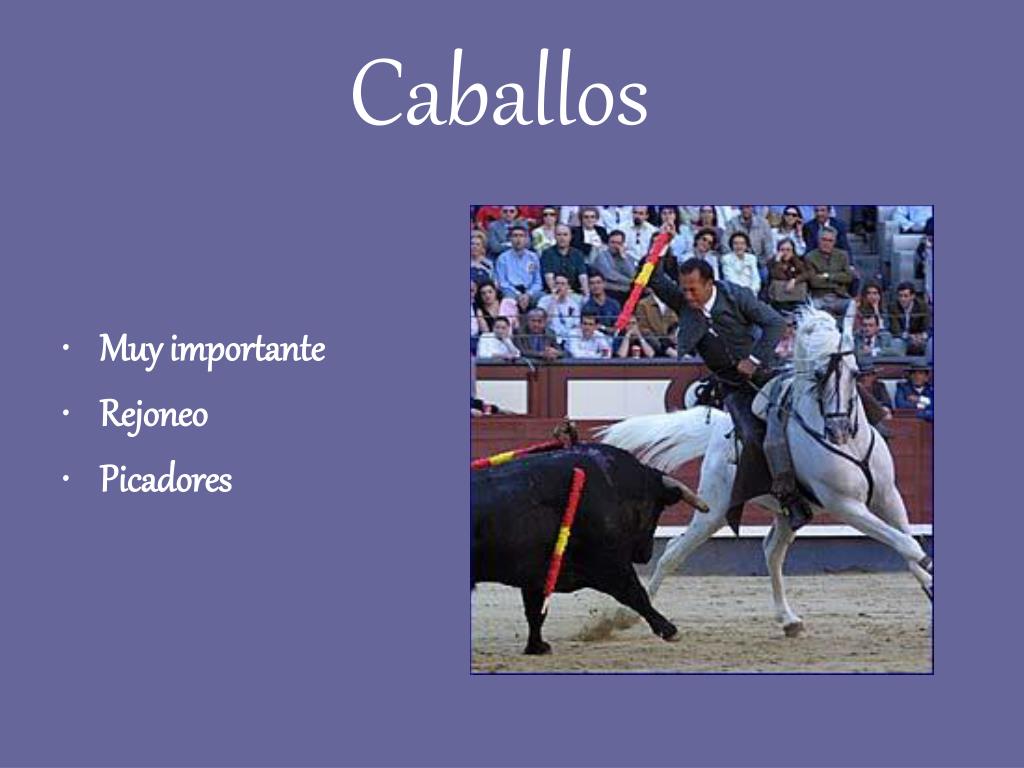 Caballos

• Muy importante
• Rejoneo
• Picadores